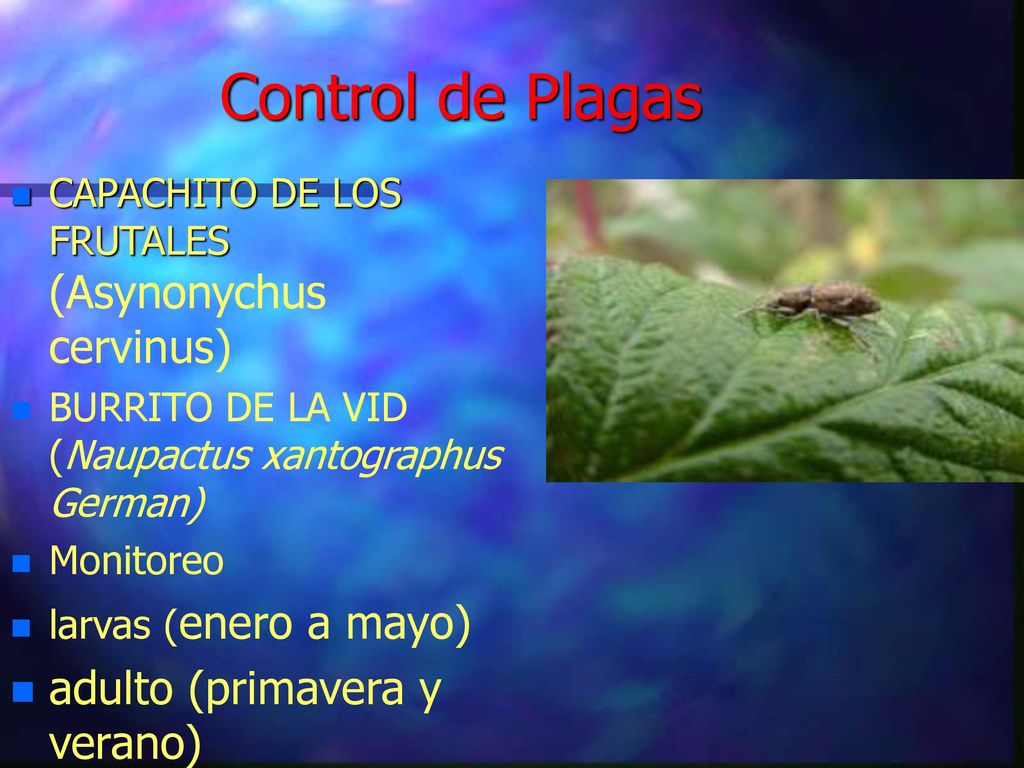 Control de Plagas

CAPACHITO DE LOS FRUTALES (Asynonychus cervinus)

BURRITO DE LA VID (Naupactus xantographus German)

Monitoreo

larvas (enero a mayo)

adulto (primavera y verano)